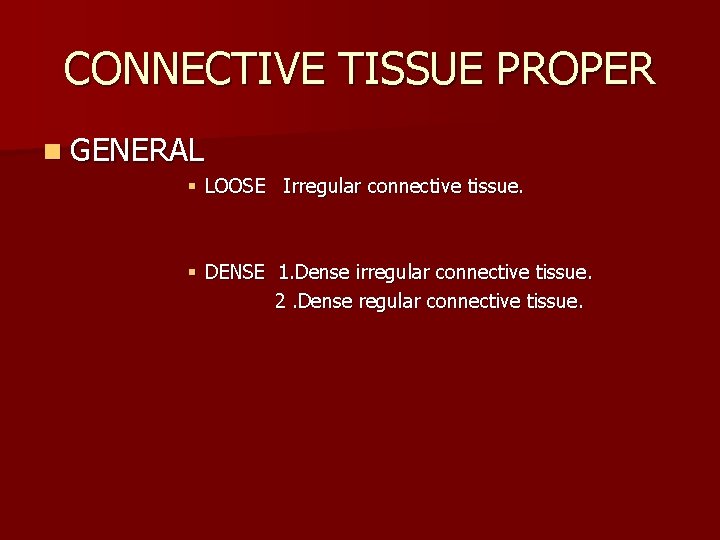 CONNECTIVE TISSUE PROPER

GENERAL

LOOSE Irregular connective tissue.

DENSE 1.Dense irregular connective tissue.
2 .Dense regular connective tissue.